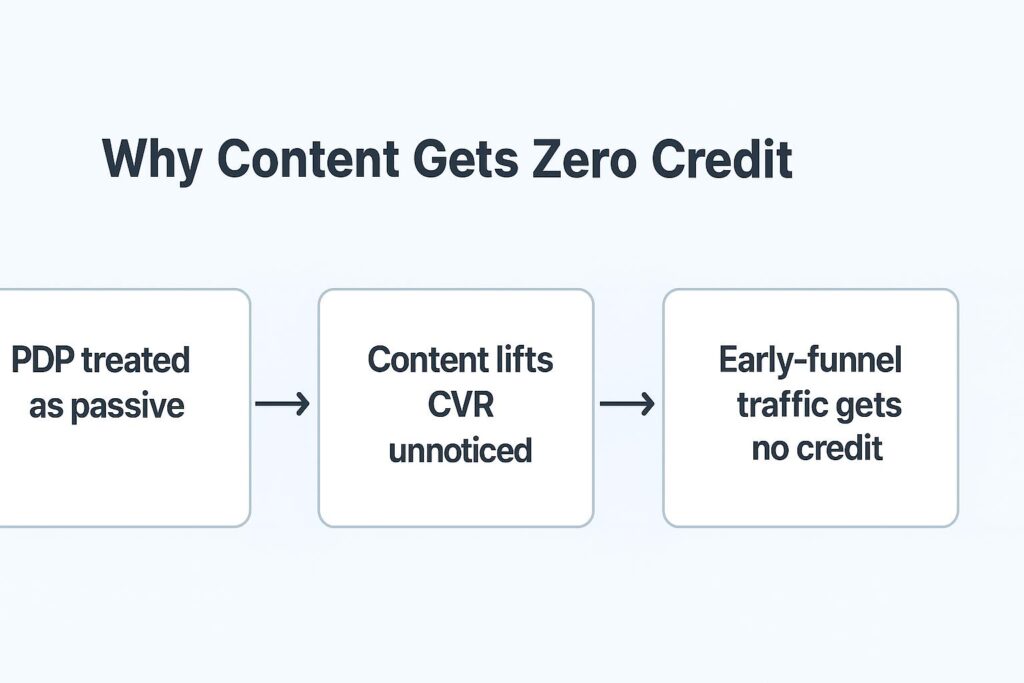 Why Content Gets Zero Credit

PDP treated as passive

→

Content lifts CVR unnoticed

→

Early-funnel traffic gets no credit